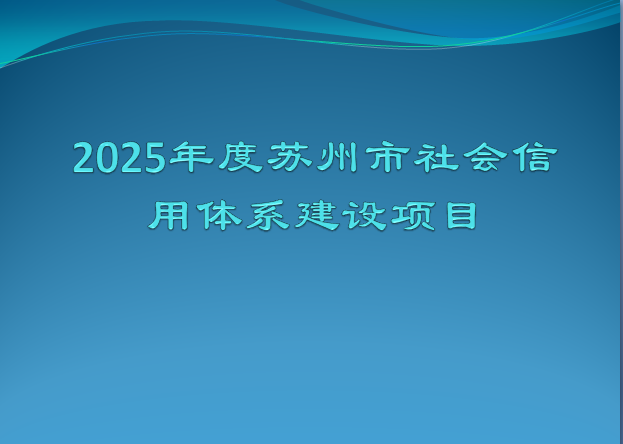 2025年度苏州市社会信用体系建设项目